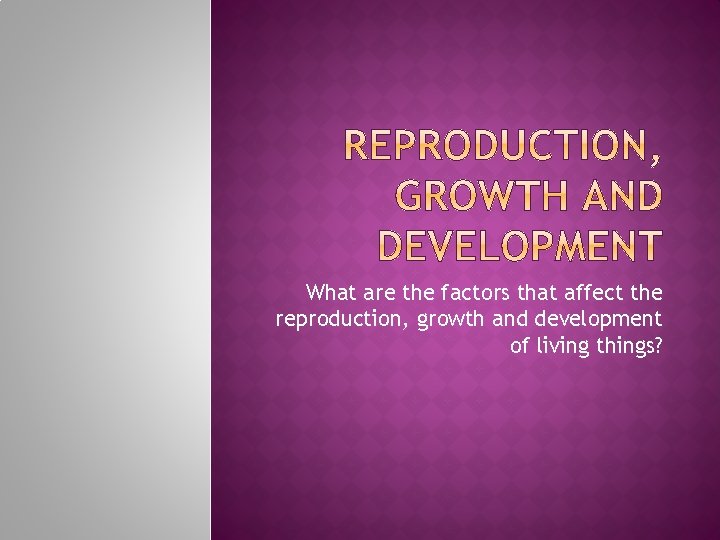 REPRODUCTION, GROWTH AND DEVELOPMENT

What are the factors that affect the reproduction, growth and development of living things?